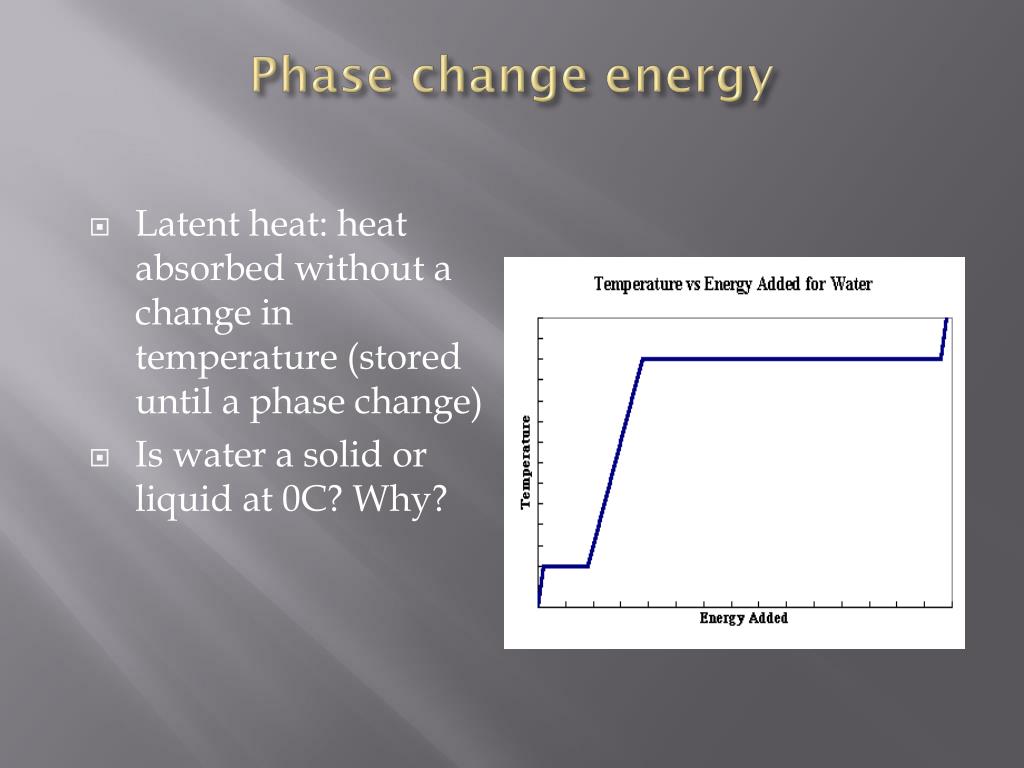 Phase change energy

Latent heat: heat absorbed without a change in temperature (stored until a phase change)

Is water a solid or liquid at 0C? Why?

Temperature vs Energy Added for Water

Temperature

Energy Added